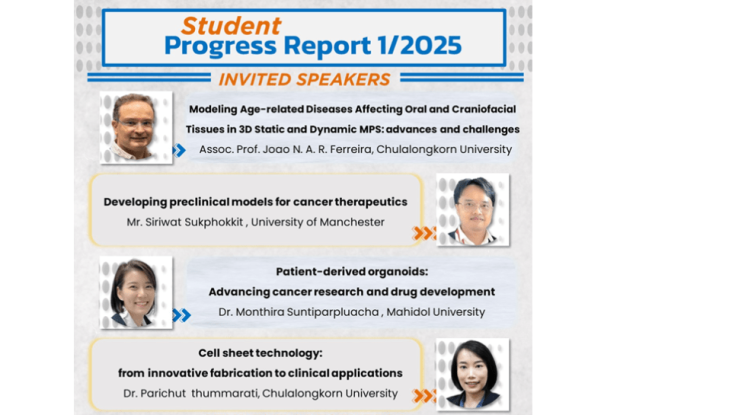 Student
Progress Report 1/2025

INVITED SPEAKERS

Modeling Age-related Diseases Affecting Oral and Craniofacial Tissues in 3D Static and Dynamic MPS: advances and challenges
Assoc. Prof. Joao N. A. R. Ferreira, Chulalongkorn University

Developing preclinical models for cancer therapeutics
Mr. Siriwat Sukphokkit , University of Manchester

Patient-derived organoids:
Advancing cancer research and drug development
Dr. Monthira Suntiparpluacha , Mahidol University

Cell sheet technology:
from innovative fabrication to clinical applications
Dr. Parichut thummarati, Chulalongkorn University